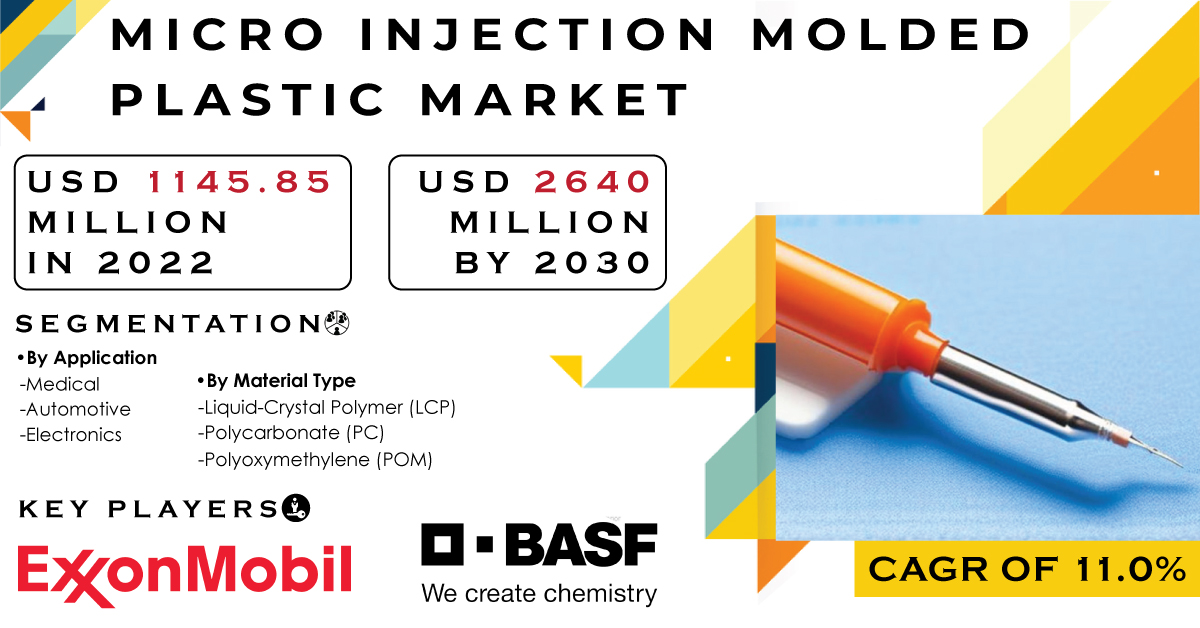 MICRO INJECTION MOLDED PLASTIC MARKET

USD 1145.85 MILLION IN 2022

USD 2640 MILLION BY 2030

SEGMENTATION

•By Application
-Medical
-Automotive
-Electronics

•By Material Type
-Liquid-Crystal Polymer (LCP)
-Polycarbonate (PC)
-Polyoxymethylene (POM)

KEY PLAYERS

ExxonMobil

BASF
We create chemistry

CAGR OF 11.0%